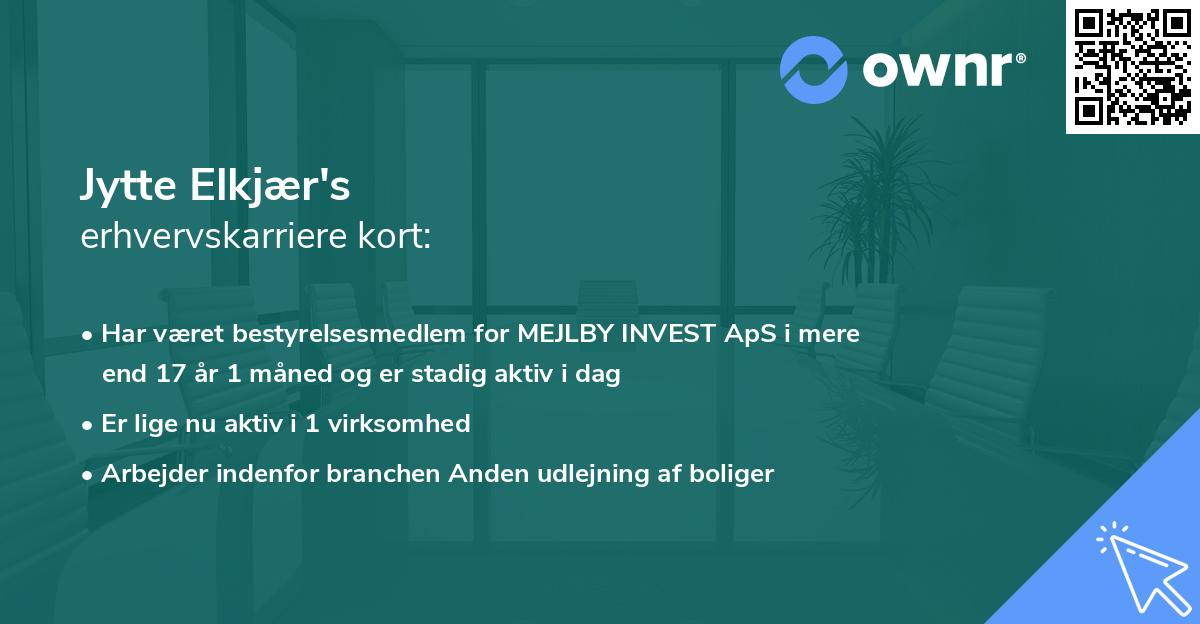 ownr®

Jytte Elkjær's
erhvervskarriere kort:

• Har været bestyrelsesmedlem for MEJLBY INVEST ApS i mere end 17 år 1 måned og er stadig aktiv i dag

• Er lige nu aktiv i 1 virksomhed

• Arbejder indenfor branchen Anden udlejning af boliger